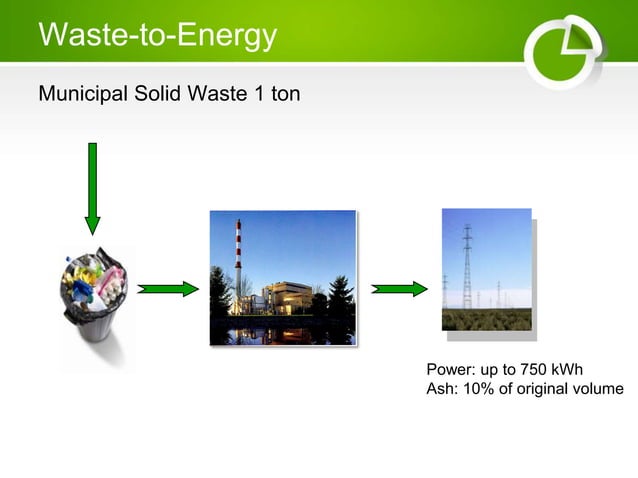 Waste-to-Energy

Municipal Solid Waste 1 ton

Power: up to 750 kWh
Ash: 10% of original volume